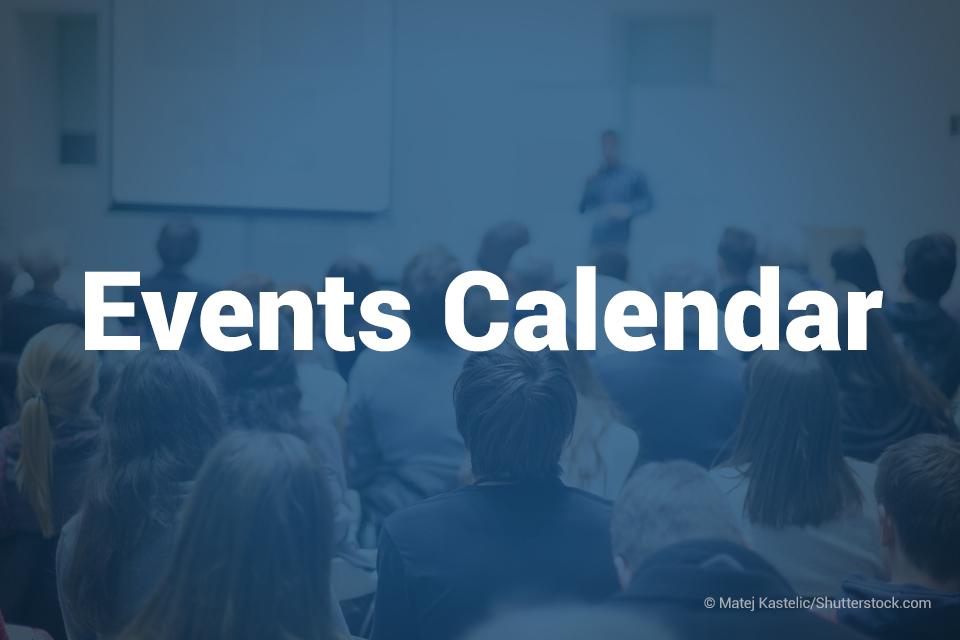 Events Calendar

© Matej Kastelic/Shutterstock.com